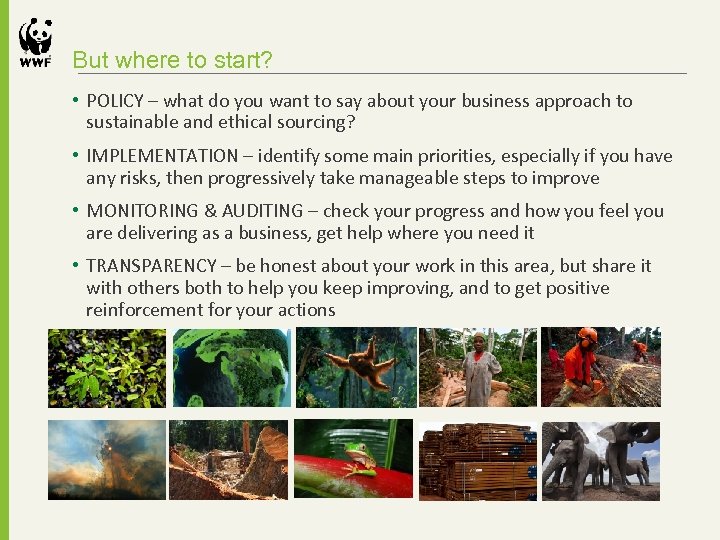 WWF

But where to start?

• POLICY – what do you want to say about your business approach to sustainable and ethical sourcing?

• IMPLEMENTATION – identify some main priorities, especially if you have any risks, then progressively take manageable steps to improve

• MONITORING & AUDITING – check your progress and how you feel you are delivering as a business, get help where you need it

• TRANSPARENCY – be honest about your work in this area, but share it with others both to help you keep improving, and to get positive reinforcement for your actions